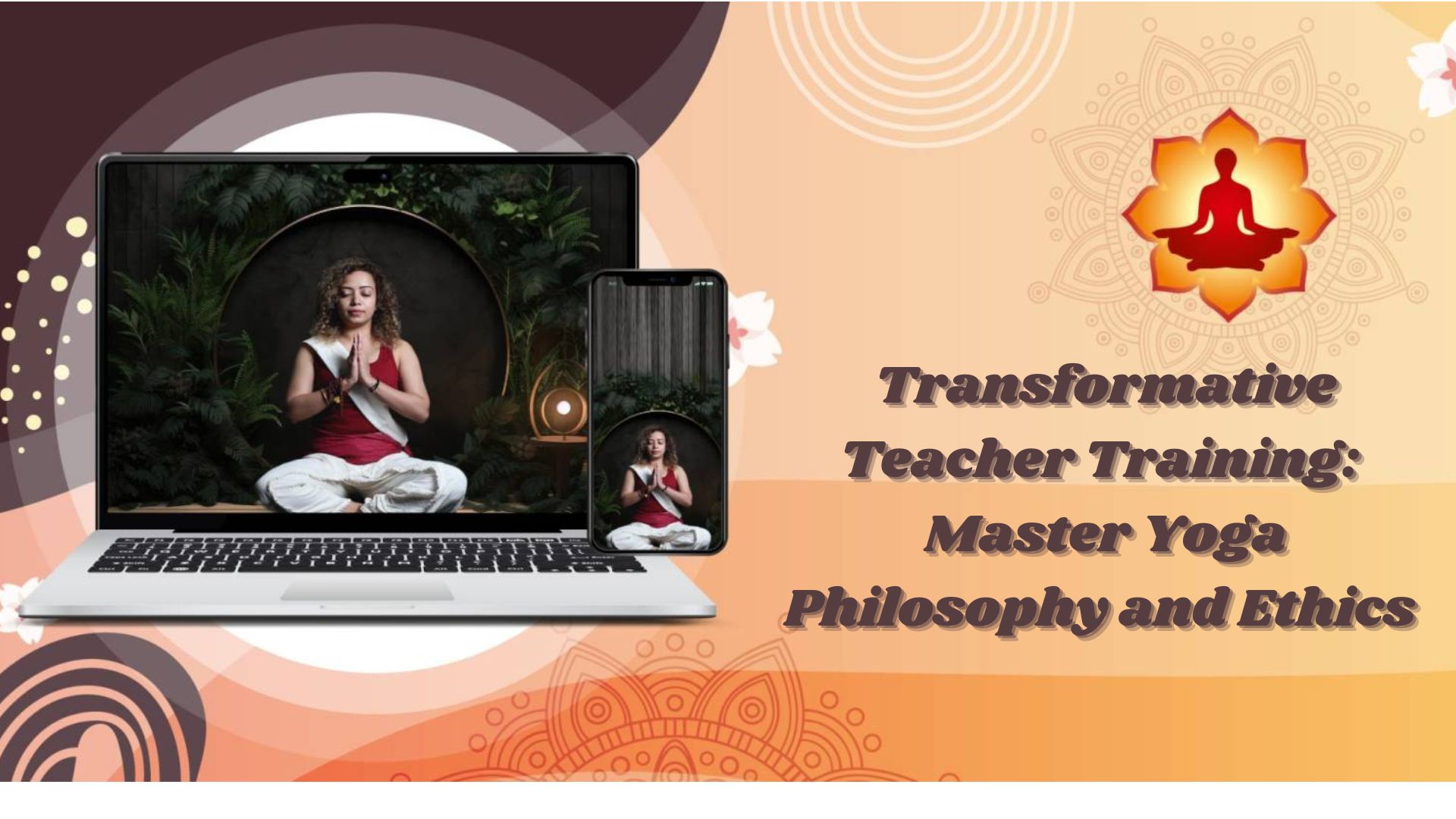 Transformative Teacher Training: Master Yoga Philosophy and Ethics